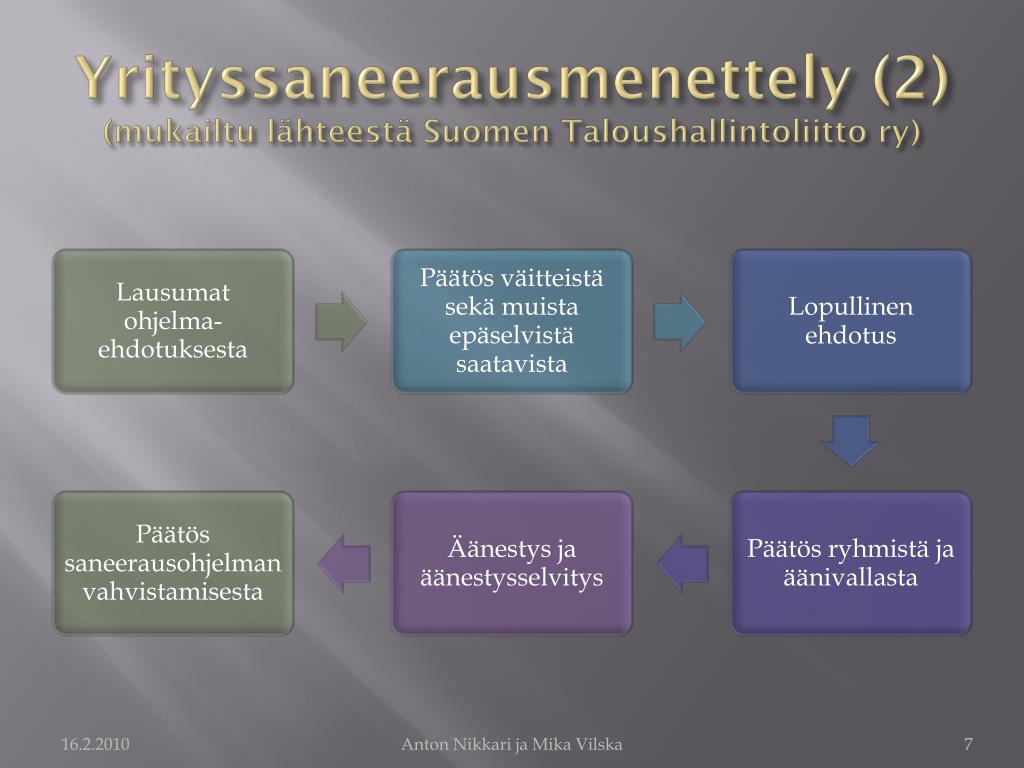 Yrityssaneerausmenettely (2)
(mukailtu lähteestä Suomen Taloushallintoliitto ry)

Lausumat ohjelma-ehdotuksesta

Päätös väitteistä sekä muista epäselvistä saatavista

Lopullinen ehdotus

Päätös ryhmistä ja äänivallasta

Äänestys ja äänestysselvitys

Päätös saneerausohjelman vahvistamisesta

16.2.2010
Anton Nikkari ja Mika Vilska
7